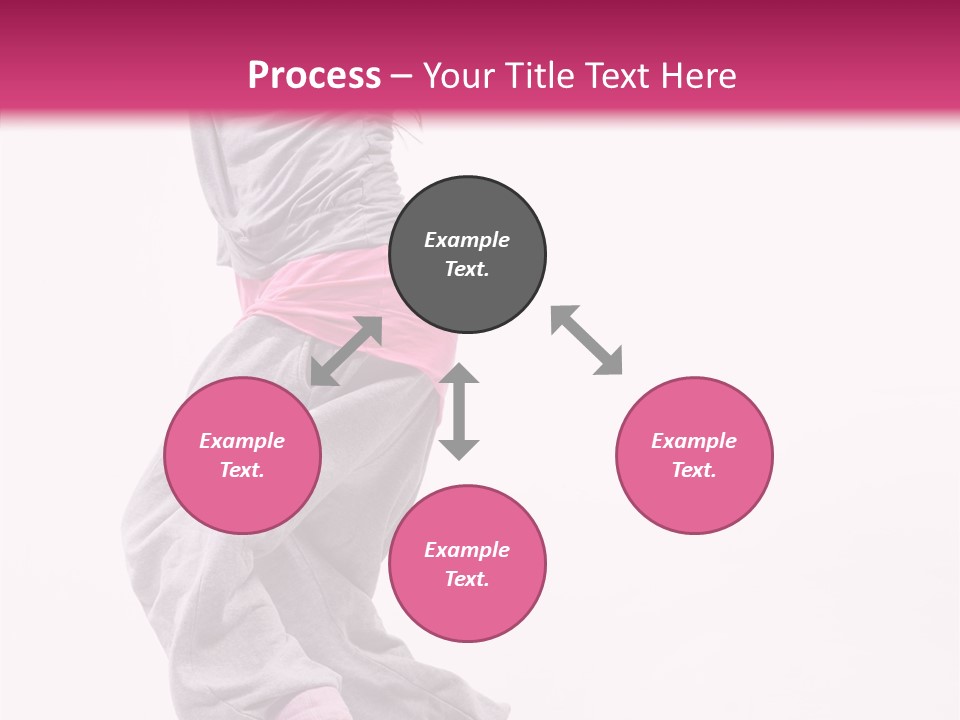 Process – Your Title Text Here

Example Text.

Example Text.

Example Text.

Example Text.